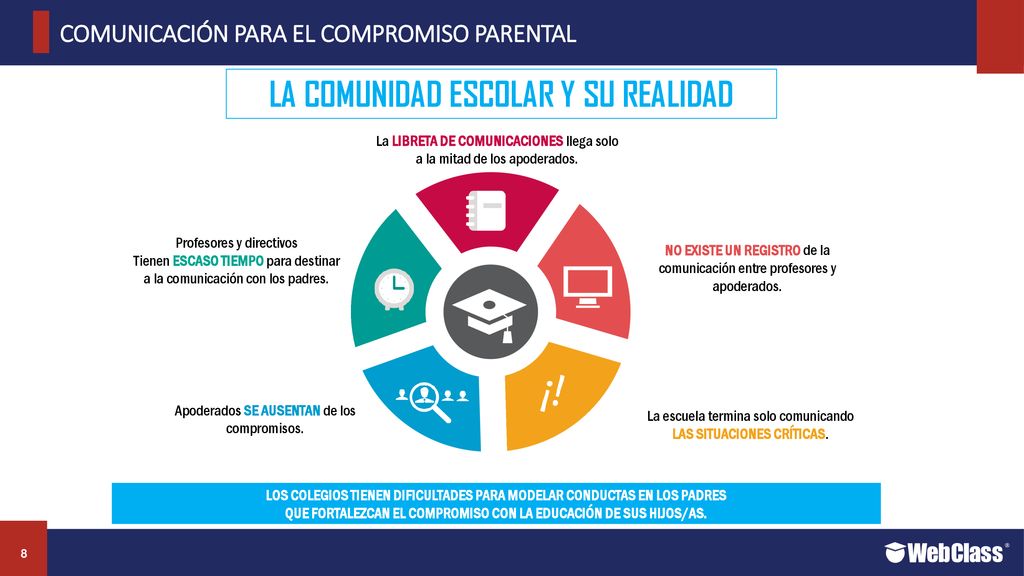 COMUNICACIÓN PARA EL COMPROMISO PARENTAL

LA COMUNIDAD ESCOLAR Y SU REALIDAD

La LIBRETA DE COMUNICACIONES llega solo a la mitad de los apoderados.

Profesores y directivos Tienen ESCASO TIEMPO para destinar a la comunicación con los padres.

NO EXISTE UN REGISTRO de la comunicación entre profesores y apoderados.

¡!

Apoderados SE AUSENTAN de los compromisos.

La escuela termina solo comunicando LAS SITUACIONES CRÍTICAS.

LOS COLEGIOS TIENEN DIFICULTADES PARA MODELAR CONDUCTAS EN LOS PADRES QUE FORTALEZCAN EL COMPROMISO CON LA EDUCACIÓN DE SUS HIJOS/AS.

8

WebClass®